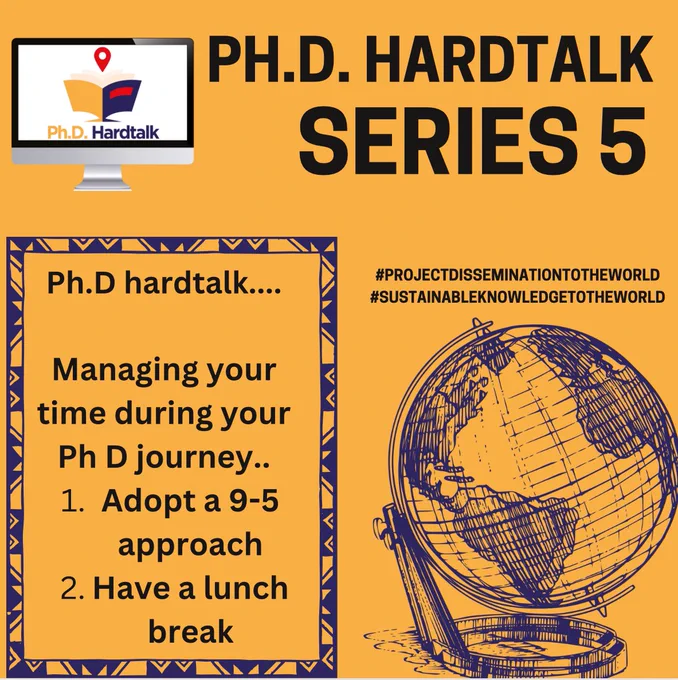 Ph.D. Hardtalk

PH.D. HARDTALK
SERIES 5

Ph.D hardtalk....

Managing your time during your Ph D journey..
1. Adopt a 9-5 approach
2. Have a lunch break

#PROJECTDISSEMINATIONTOTHEWORLD
#SUSTAINABLEKNOWLEDGETOTHEWORLD